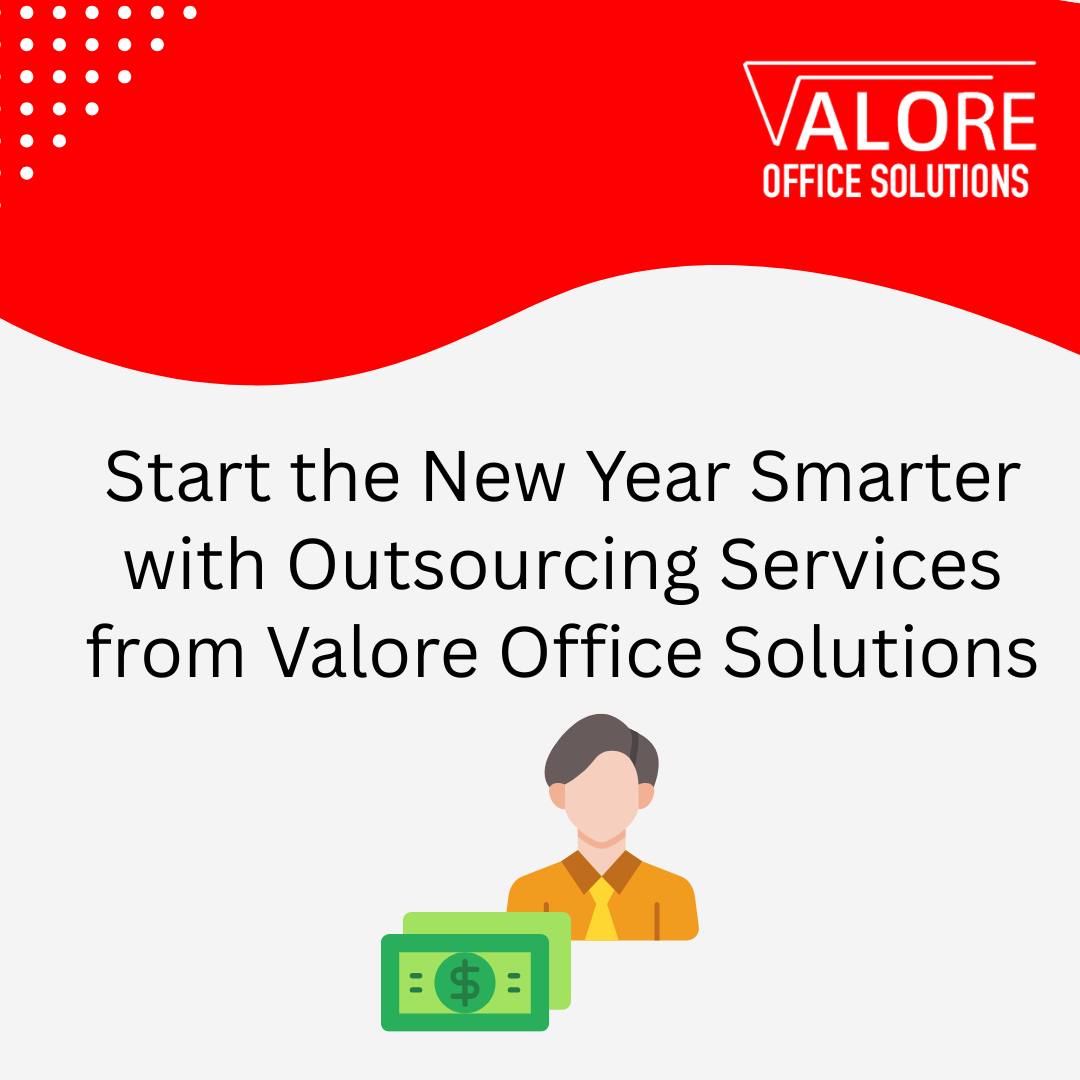 VALORE
OFFICE SOLUTIONS

Start the New Year Smarter with Outsourcing Services from Valore Office Solutions

$